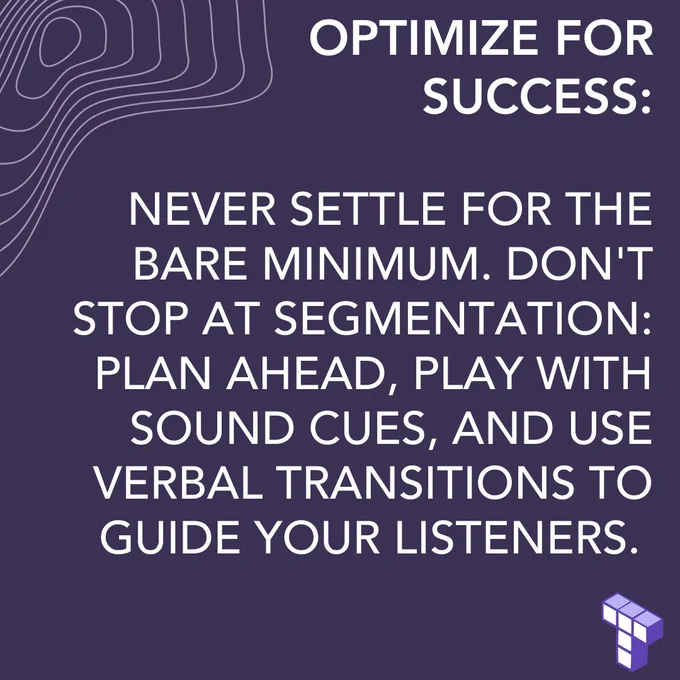 OPTIMIZE FOR SUCCESS:

NEVER SETTLE FOR THE BARE MINIMUM. DON'T STOP AT SEGMENTATION: PLAN AHEAD, PLAY WITH SOUND CUES, AND USE VERBAL TRANSITIONS TO GUIDE YOUR LISTENERS.